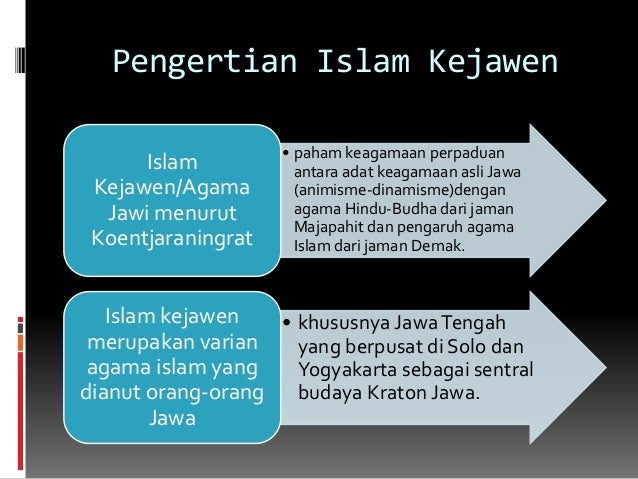 Pengertian Islam Kejawen

Islam Kejawen/Agama Jawi menurut Koentjaraningrat

• paham keagamaan perpaduan antara adat keagamaan asli Jawa (animisme-dinamisme)dengan agama Hindu-Budha dari jaman Majapahit dan pengaruh agama Islam dari jaman Demak.

Islam kejawen merupakan varian agama islam yang dianut orang-orang Jawa

• khususnya Jawa Tengah yang berpusat di Solo dan Yogyakarta sebagai sentral budaya Kraton Jawa.